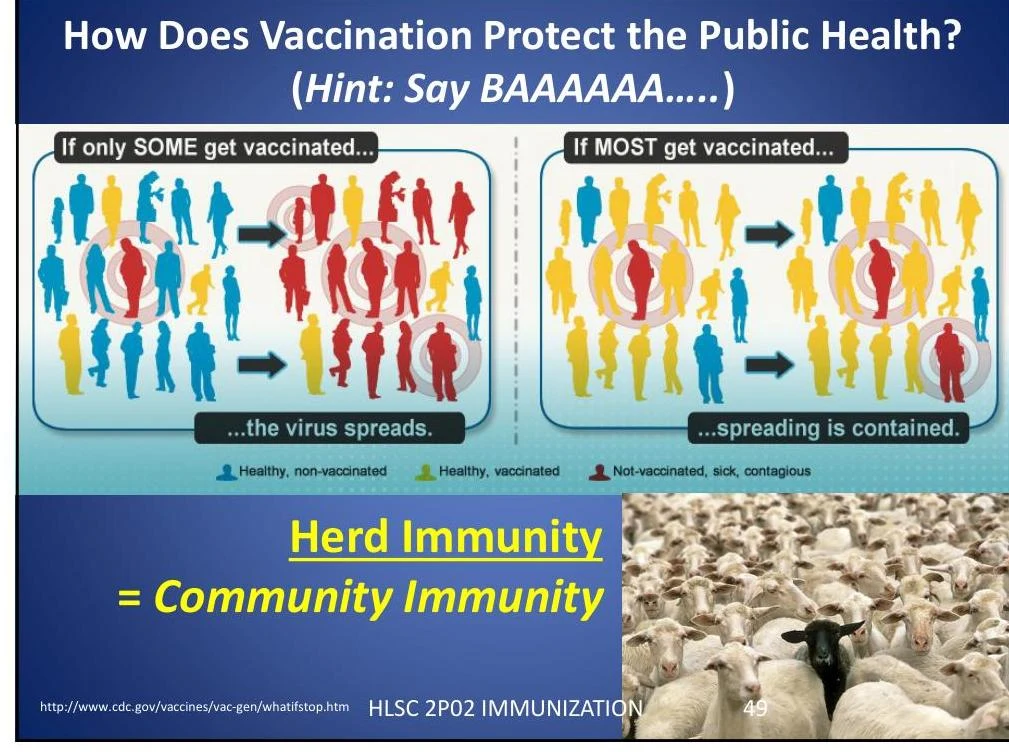 How Does Vaccination Protect the Public Health?
(Hint: Say BAAAAAA…..)

If only SOME get vaccinated...

...the virus spreads.

If MOST get vaccinated...

...spreading is contained.

Healthy, non-vaccinated
Healthy, vaccinated
Not-vaccinated, sick, contagious

Herd Immunity
= Community Immunity

http://www.cdc.gov/vaccines/vac-gen/whatifstop.htm
HLSC 2P02 IMMUNIZATION
49